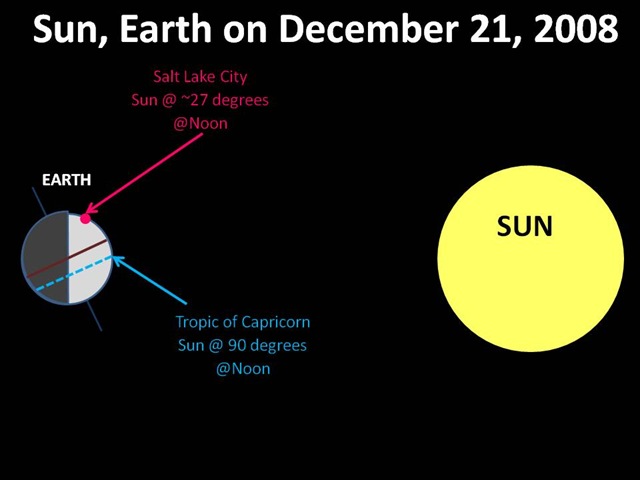 Sun, Earth on December 21, 2008

Salt Lake City
Sun @ ~27 degrees
@Noon

EARTH

SUN

Tropic of Capricorn
Sun @ 90 degrees
@Noon